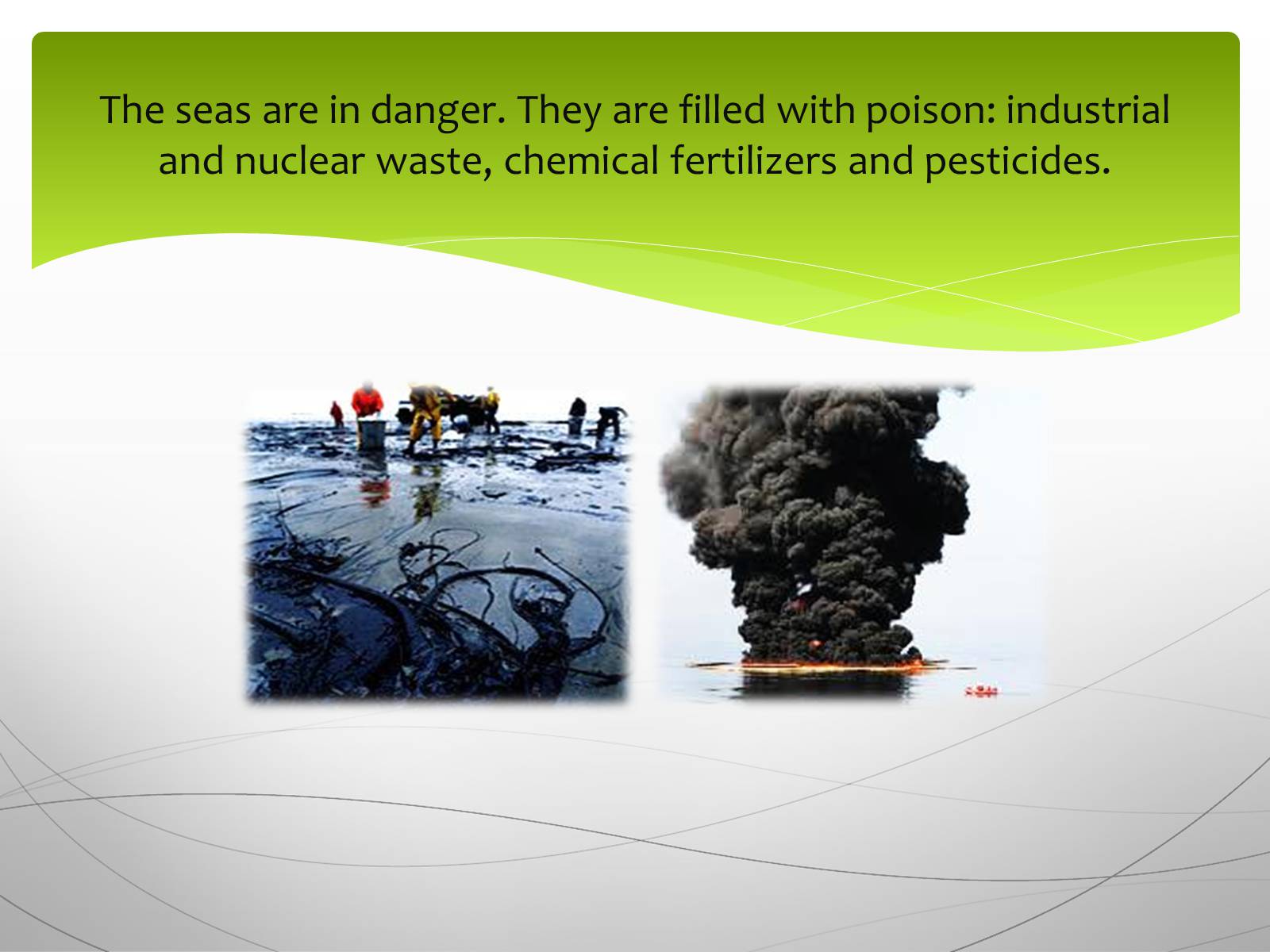 The seas are in danger. They are filled with poison: industrial and nuclear waste, chemical fertilizers and pesticides.